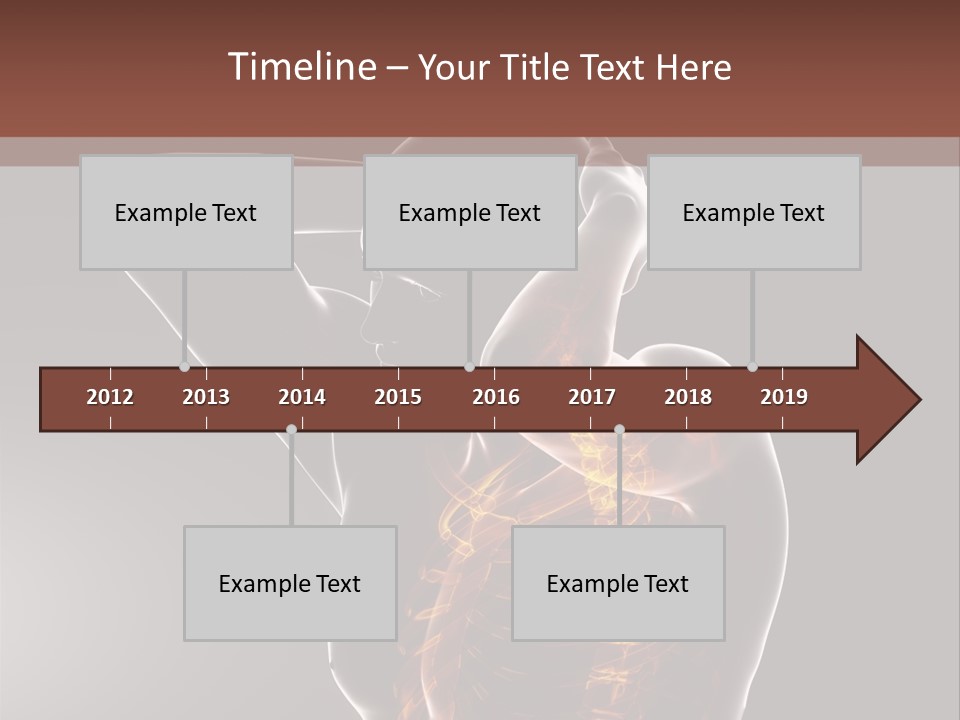 Timeline – Your Title Text Here

Example Text

Example Text

Example Text

2012 2013 2014 2015 2016 2017 2018 2019

Example Text

Example Text